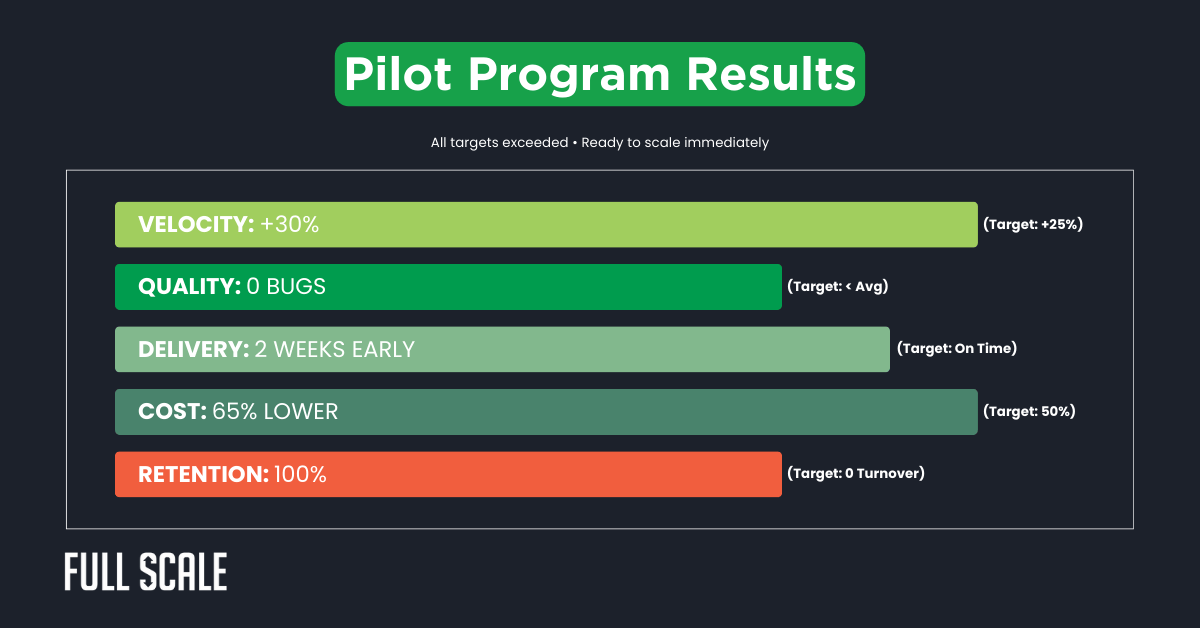 Pilot Program Results

All targets exceeded • Ready to scale immediately

VELOCITY: +30% (Target: +25%)

QUALITY: 0 BUGS (Target: < Avg)

DELIVERY: 2 WEEKS EARLY (Target: On Time)

COST: 65% LOWER (Target: 50%)

RETENTION: 100% (Target: 0 Turnover)

FULL SCALE